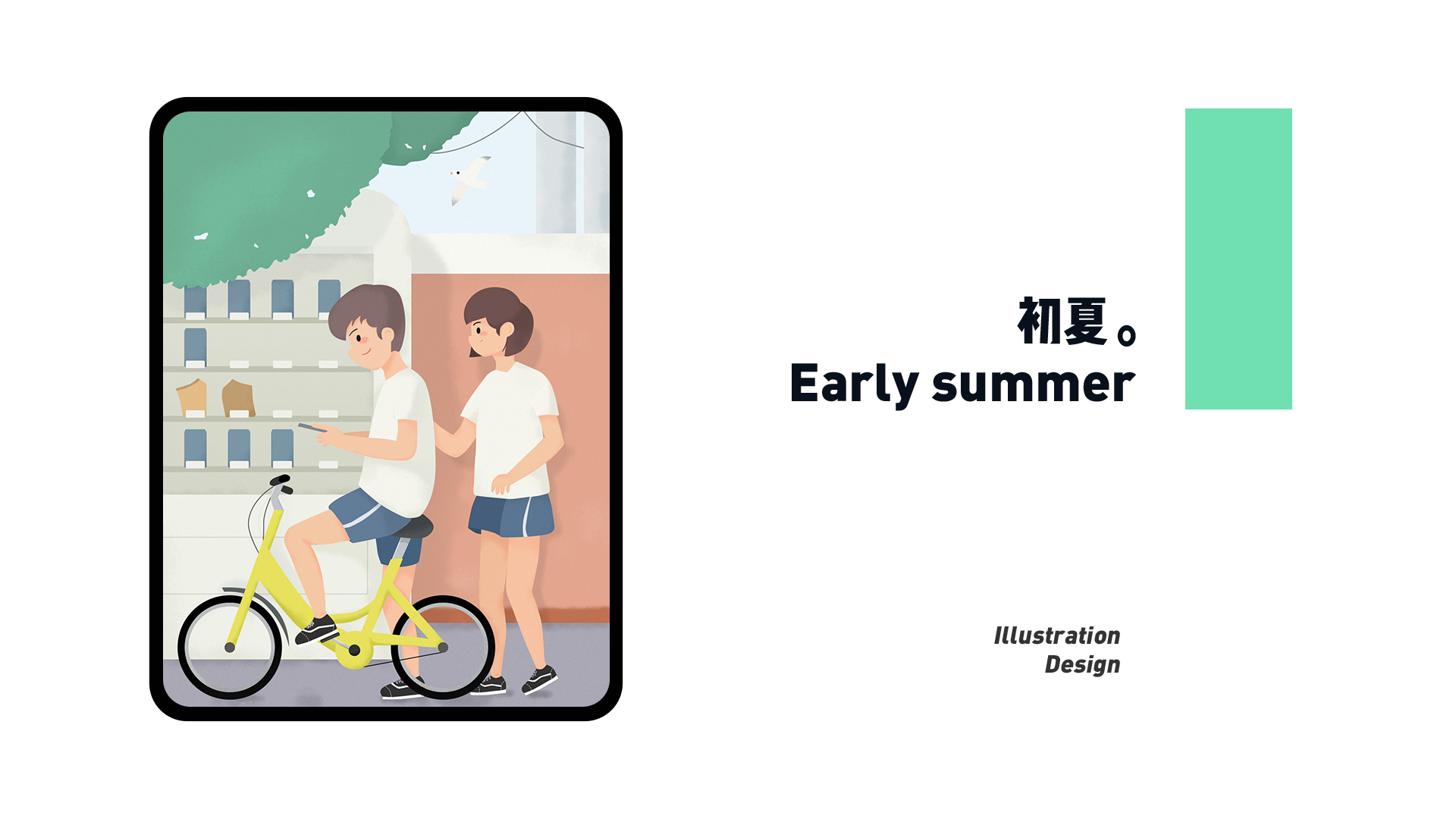 初夏。
Early summer

Illustration
Design